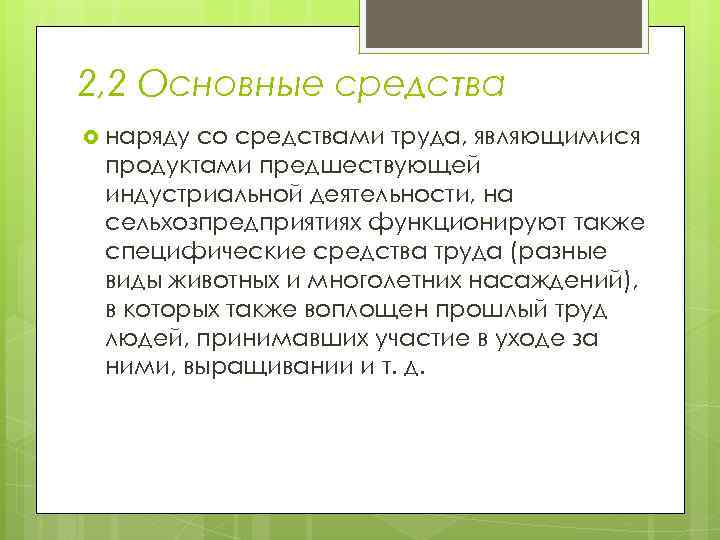 2,2 Основные средства

наряду со средствами труда, являющимися продуктами предшествующей индустриальной деятельности, на сельхозпредприятиях функционируют также специфические средства труда (разные виды животных и многолетних насаждений), в которых также воплощен прошлый труд людей, принимавших участие в уходе за ними, выращивании и т. д.